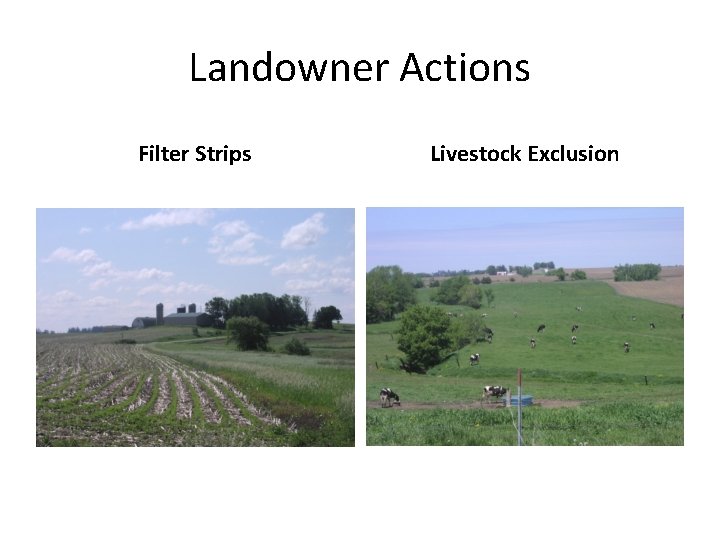 Landowner Actions

Filter Strips

Livestock Exclusion